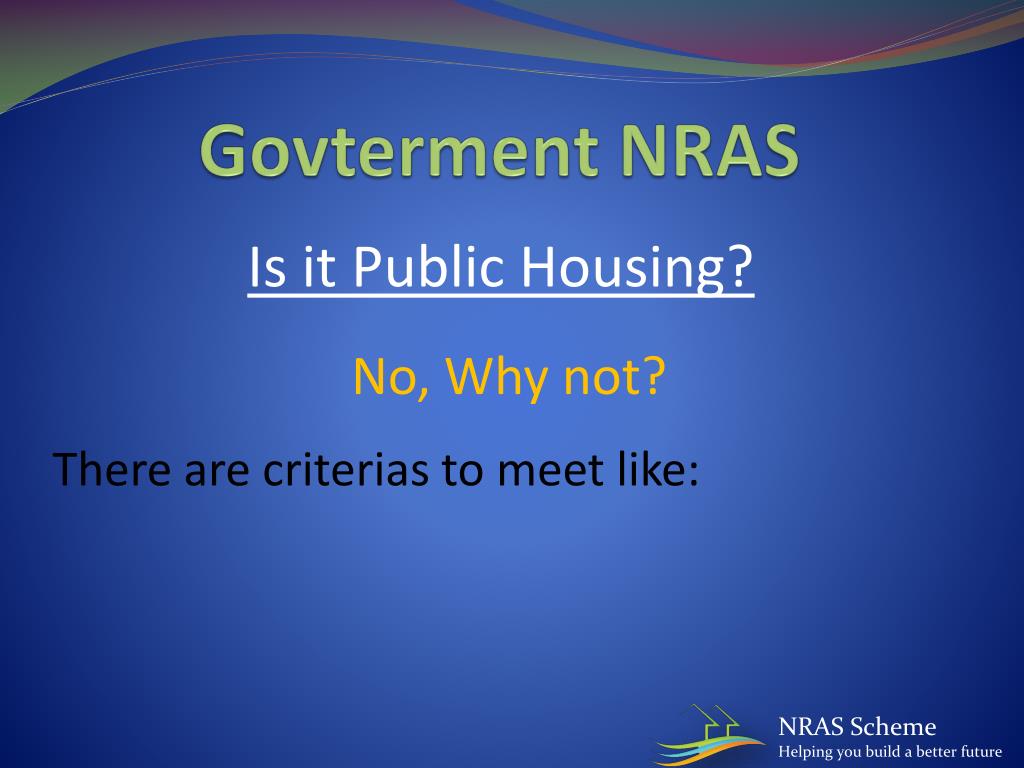 Govterment NRAS

Is it Public Housing?

No, Why not?

There are criterias to meet like:

NRAS Scheme
Helping you build a better future